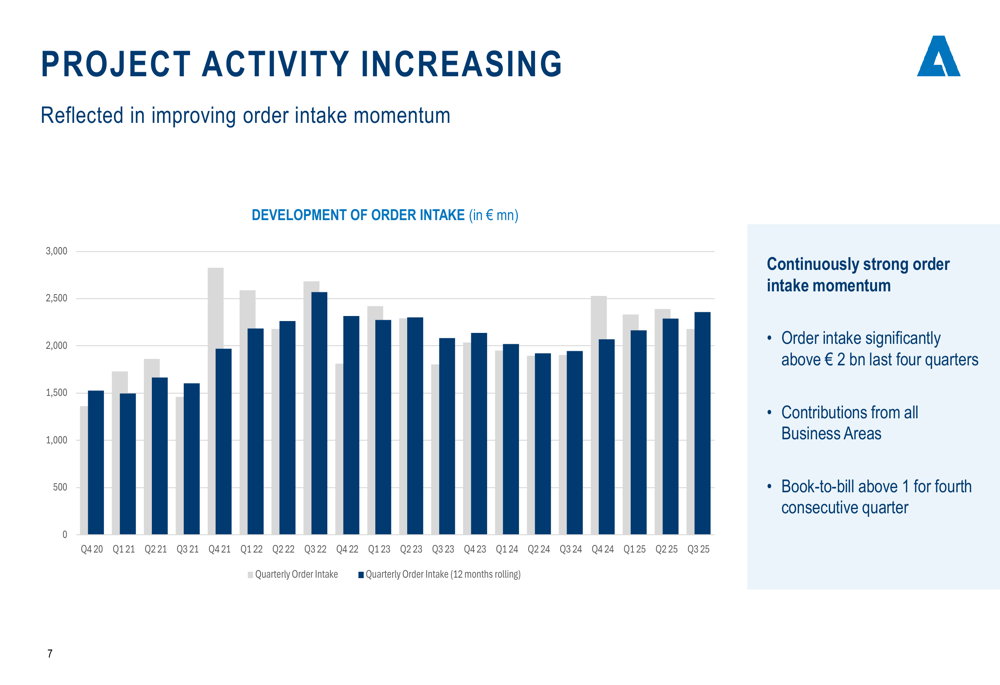 PROJECT ACTIVITY INCREASING

Reflected in improving order intake momentum

DEVELOPMENT OF ORDER INTAKE (in € mn)

3,000
2,500
2,000
1,500
1,000
500
0

Q4 20 Q1 21 Q2 21 Q3 21 Q4 21 Q1 22 Q2 22 Q3 22 Q4 22 Q1 23 Q2 23 Q3 23 Q4 23 Q1 24 Q2 24 Q3 24 Q4 24 Q1 25 Q2 25 Q3 25

Quarterly Order Intake Quarterly Order Intake (12 months rolling)

Continuously strong order intake momentum

• Order intake significantly above € 2 bn last four quarters

• Contributions from all Business Areas

• Book-to-bill above 1 for fourth consecutive quarter

7